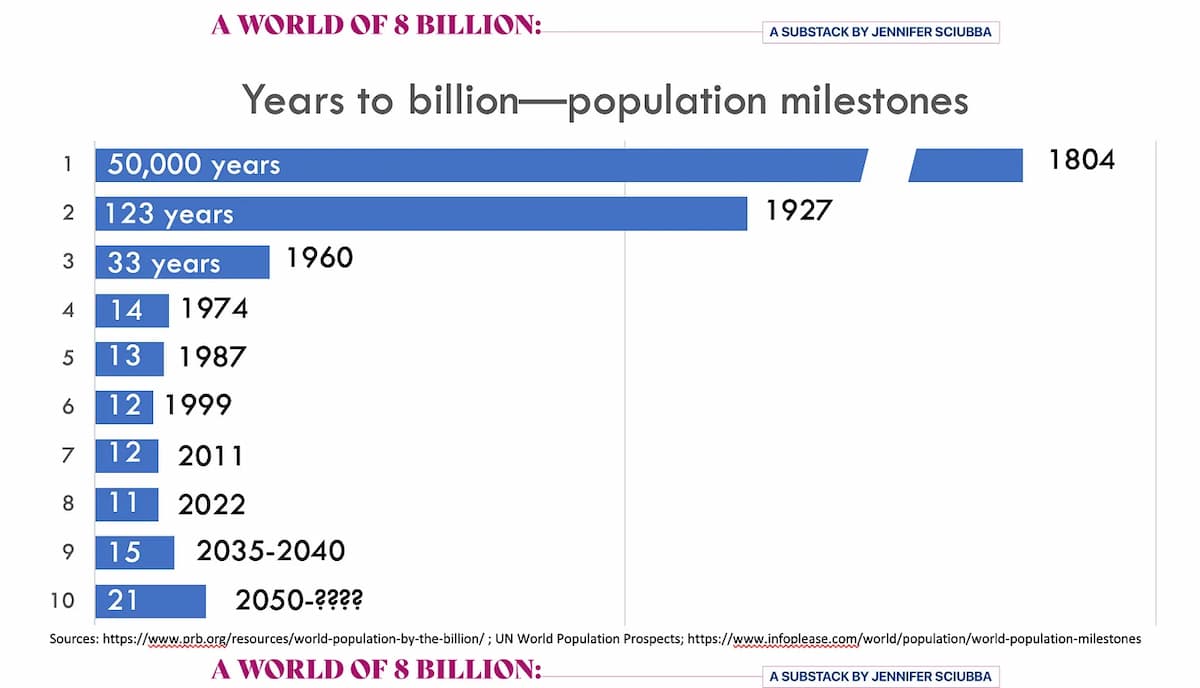 A WORLD OF 8 BILLION:
A SUBSTACK BY JENNIFER SCIUBBA

Years to billion—population milestones

1 50,000 years 1804
2 123 years 1927
3 33 years 1960
4 14 1974
5 13 1987
6 12 1999
7 12 2011
8 11 2022
9 15 2035-2040
10 21 2050-????

Sources: https://www.prb.org/resources/world-population-by-the-billion/ ; UN World Population Prospects; https://www.infoplease.com/world/population/world-population-milestones

A WORLD OF 8 BILLION:
A SUBSTACK BY JENNIFER SCIUBBA